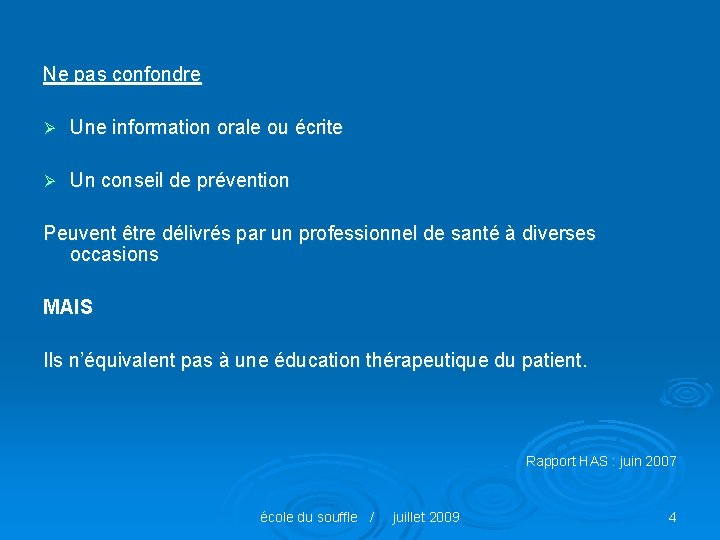 Ne pas confondre

➢ Une information orale ou écrite

➢ Un conseil de prévention

Peuvent être délivrés par un professionnel de santé à diverses occasions

MAIS

Ils n'équivalent pas à une éducation thérapeutique du patient.

Rapport HAS : juin 2007

école du souffle / juillet 2009

4